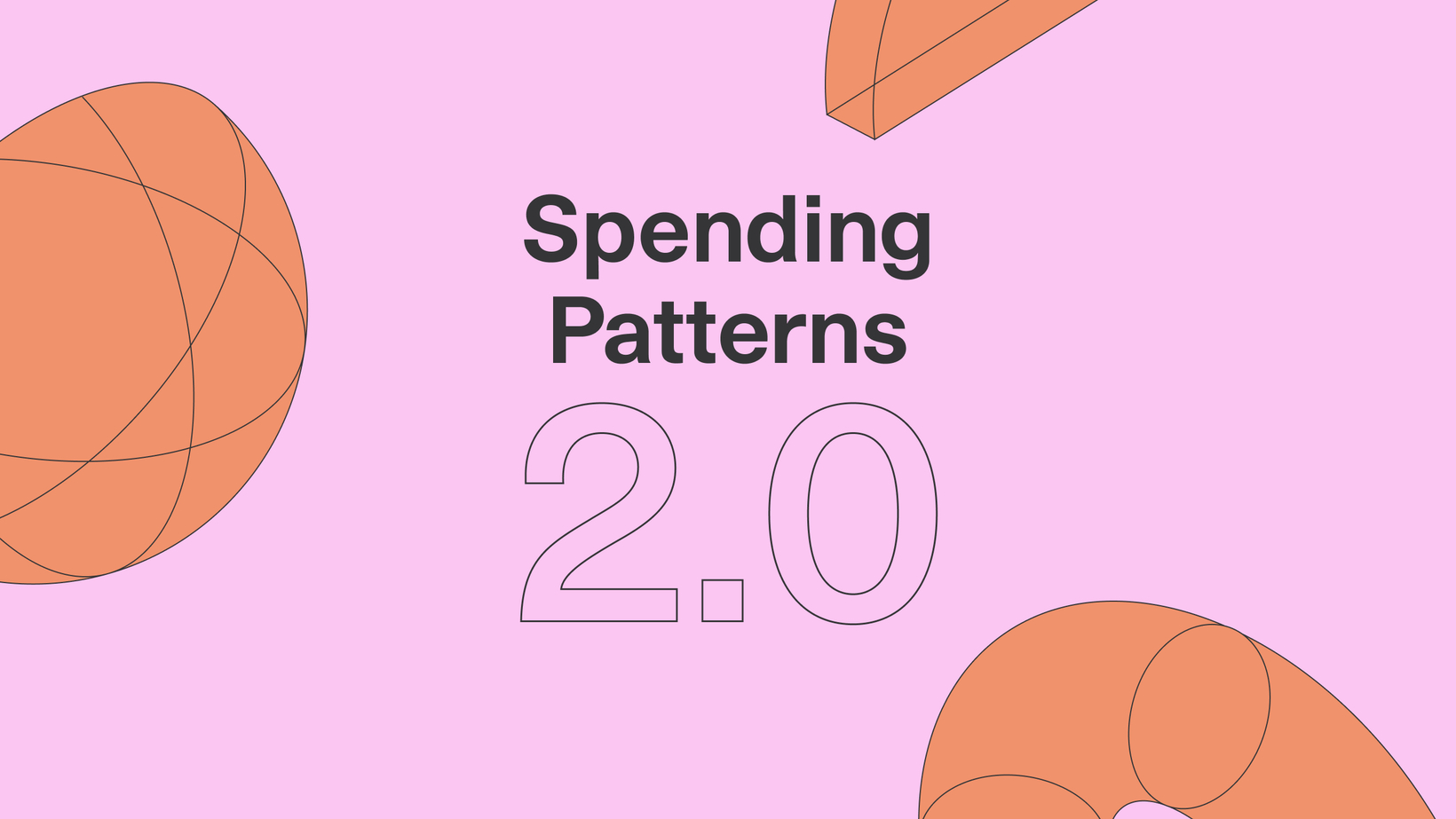 Spending Patterns

2.0